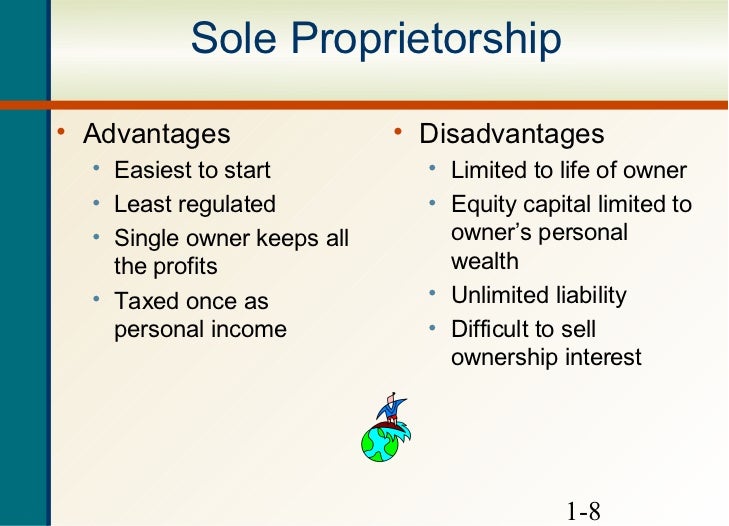 Sole Proprietorship

• Advantages
  • Easiest to start
  • Least regulated
  • Single owner keeps all the profits
  • Taxed once as personal income

• Disadvantages
  • Limited to life of owner
  • Equity capital limited to owner's personal wealth
  • Unlimited liability
  • Difficult to sell ownership interest

1-8